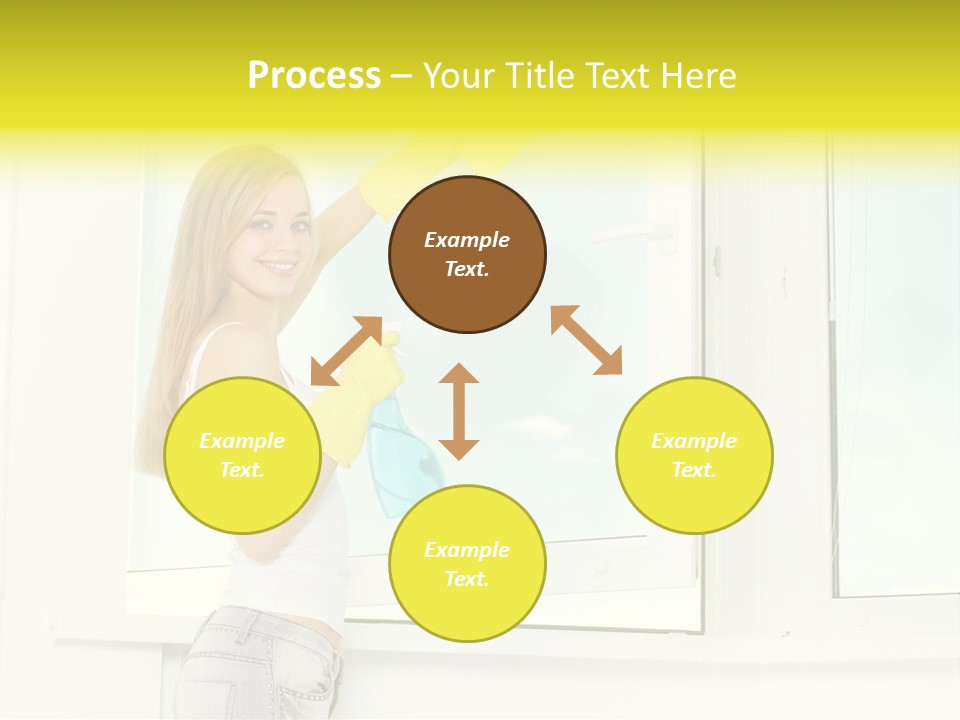 Process – Your Title Text Here

Example Text.

Example Text.

Example Text.

Example Text.